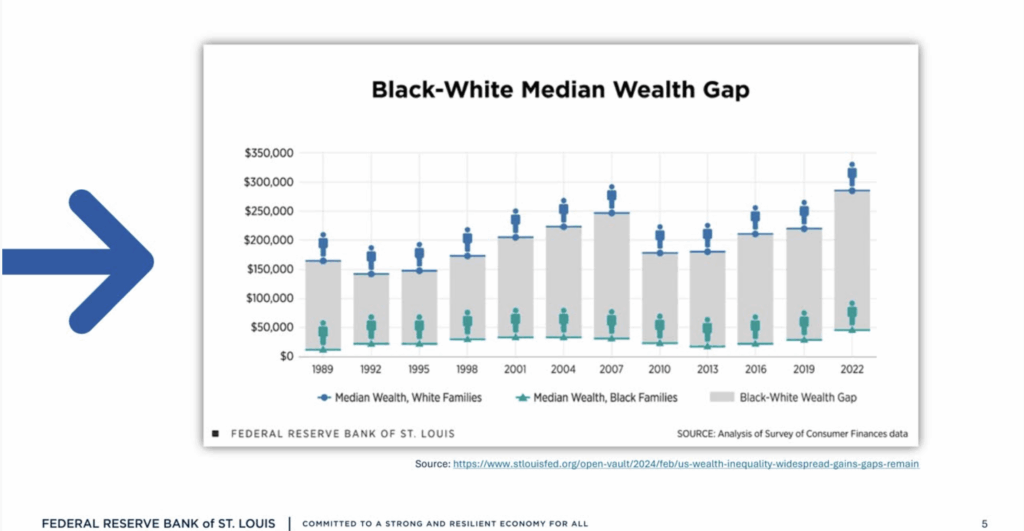 Black-White Median Wealth Gap

$350,000
$300,000
$250,000
$200,000
$150,000
$100,000
$50,000
$0

1989 1992 1995 1998 2001 2004 2007 2010 2013 2016 2019 2022

Median Wealth, White Families
Median Wealth, Black Families
Black-White Wealth Gap

FEDERAL RESERVE BANK OF ST. LOUIS

SOURCE: Analysis of Survey of Consumer Finances data

Source: https://www.stlouisfed.org/open-vault/2024/feb/us-wealth-inequality-widespread-gains-gaps-remain

FEDERAL RESERVE BANK of ST. LOUIS | COMMITTED TO A STRONG AND RESILIENT ECONOMY FOR ALL

5